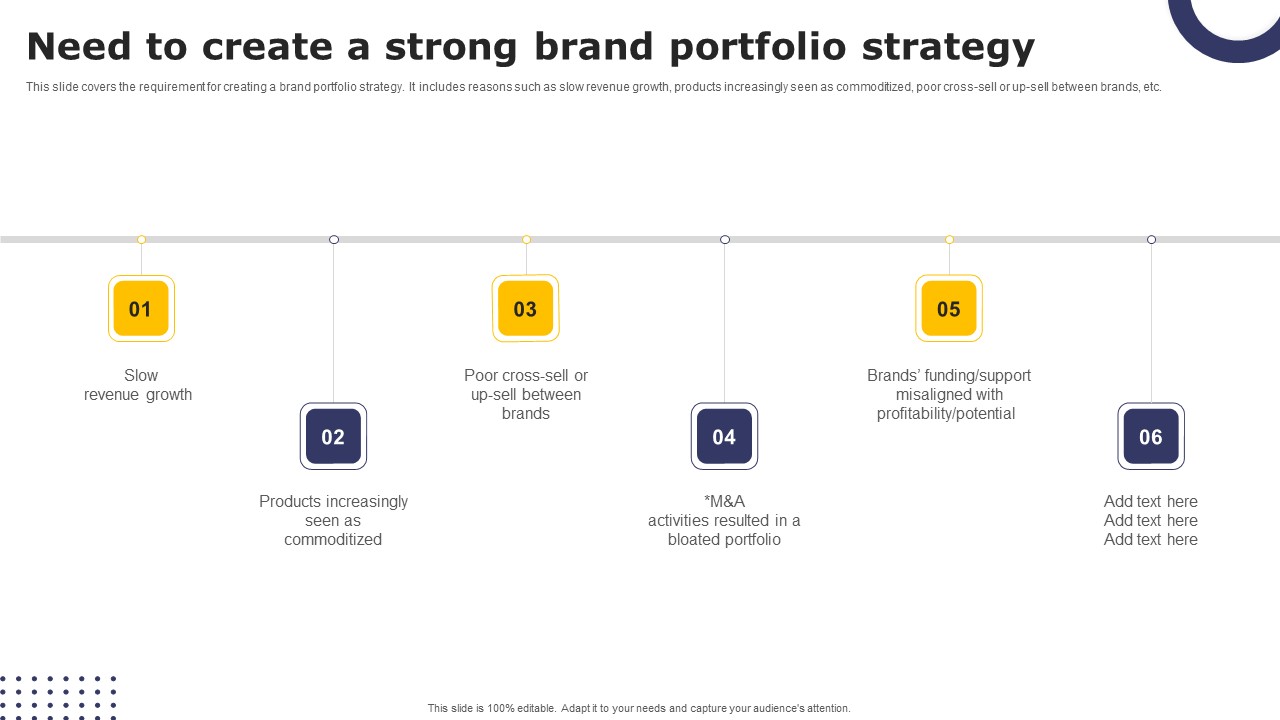 Need to create a strong brand portfolio strategy

This slide covers the requirement for creating a brand portfolio strategy. It includes reasons such as slow revenue growth, products increasingly seen as commoditized, poor cross-sell or up-sell between brands, etc.

01

Slow revenue growth

02

Products increasingly seen as commoditized

03

Poor cross-sell or up-sell between brands

04

*M&A activities resulted in a bloated portfolio

05

Brands' funding/support misaligned with profitability/potential

06

Add text here
Add text here
Add text here

This slide is 100% editable. Adapt it to your needs and capture your audience's attention.